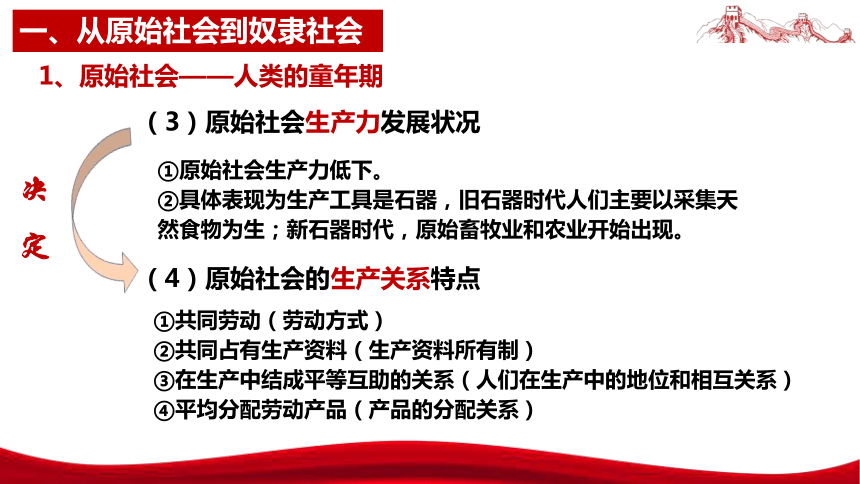 一、从原始社会到奴隶社会

1、原始社会——人类的童年期

（3）原始社会生产力发展状况

①原始社会生产力低下。
②具体表现为生产工具是石器，旧石器时代人们主要以采集天然食物为生；新石器时代，原始畜牧业和农业开始出现。

决定

（4）原始社会的生产关系特点

①共同劳动（劳动方式）
②共同占有生产资料（生产资料所有制）
③在生产中结成平等互助的关系（人们在生产中的地位和相互关系）
④平均分配劳动产品（产品的分配关系）